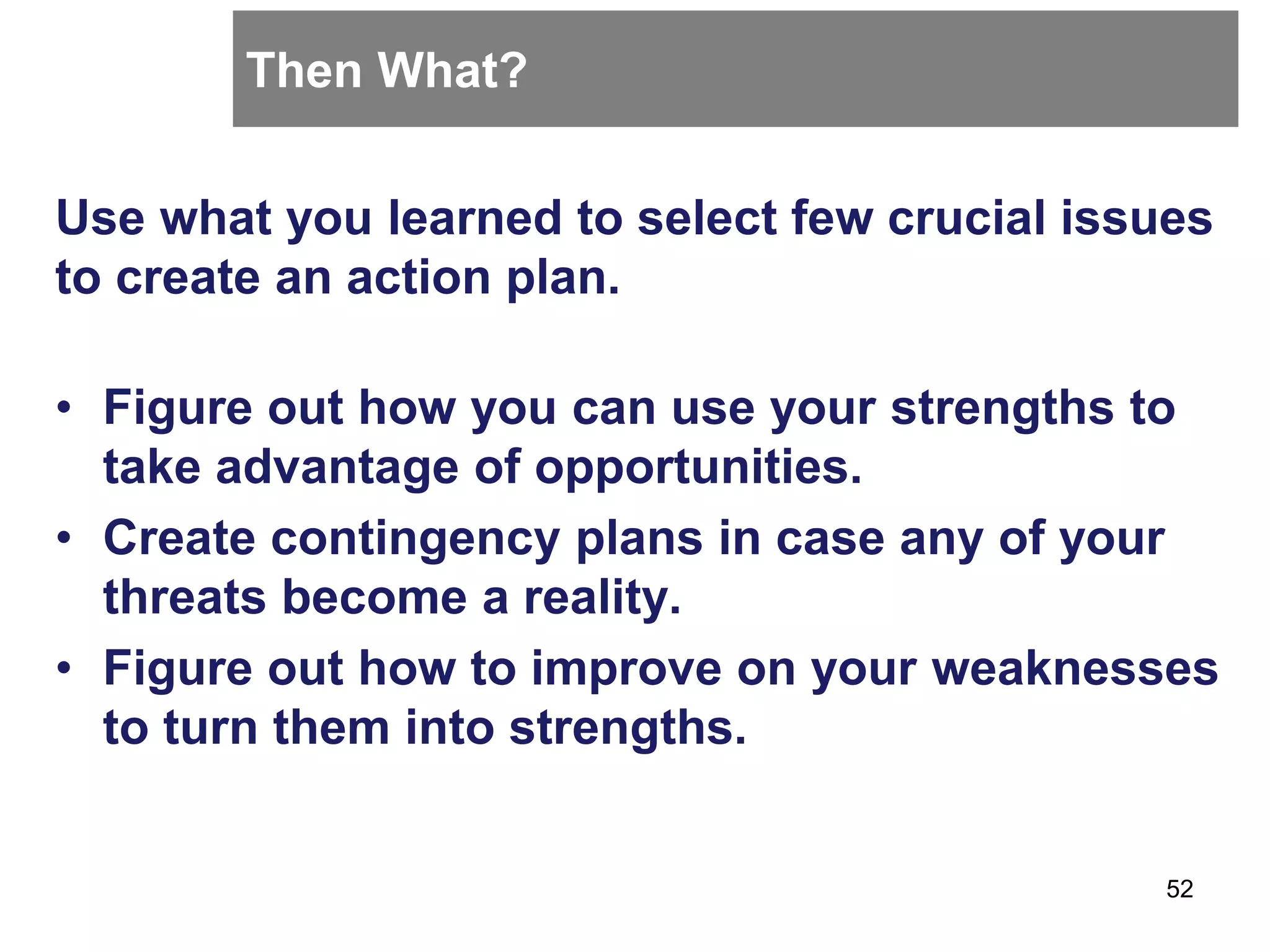 Then What?

Use what you learned to select few crucial issues to create an action plan.

• Figure out how you can use your strengths to take advantage of opportunities.
• Create contingency plans in case any of your threats become a reality.
• Figure out how to improve on your weaknesses to turn them into strengths.

52